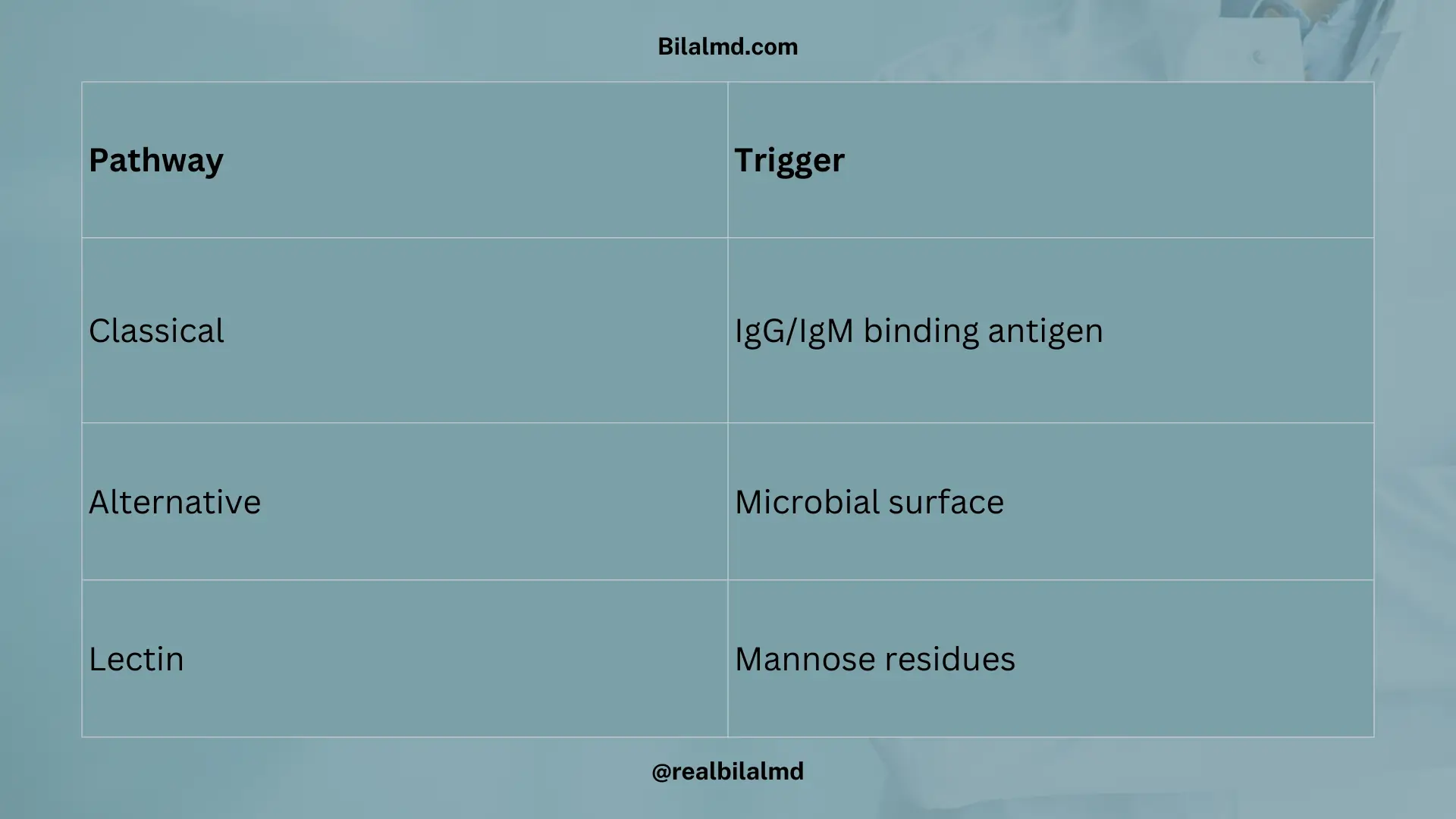 Bilalmd.com

| Pathway | Trigger |
|---|---|
| Classical | IgG/IgM binding antigen |
| Alternative | Microbial surface |
| Lectin | Mannose residues |

@realbilalmd